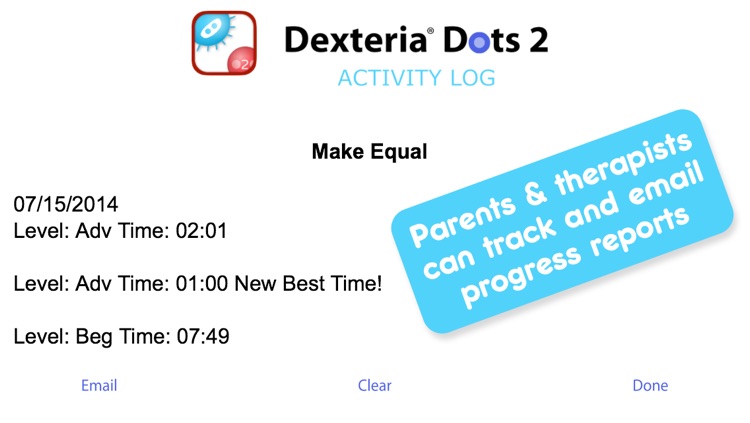 Dexteria® Dots 2
ACTIVITY LOG

Make Equal

07/15/2014
Level: Adv Time: 02:01

Level: Adv Time: 01:00 New Best Time!

Level: Beg Time: 07:49

Parents & therapists can track and email progress reports

Email Clear Done